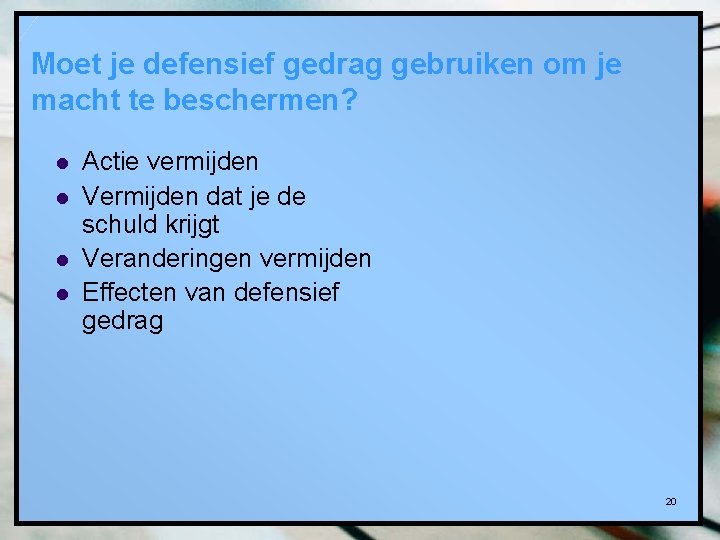 Moet je defensief gedrag gebruiken om je macht te beschermen?

- Actie vermijden
- Vermijden dat je de schuld krijgt
- Veranderingen vermijden
- Effecten van defensief gedrag

20